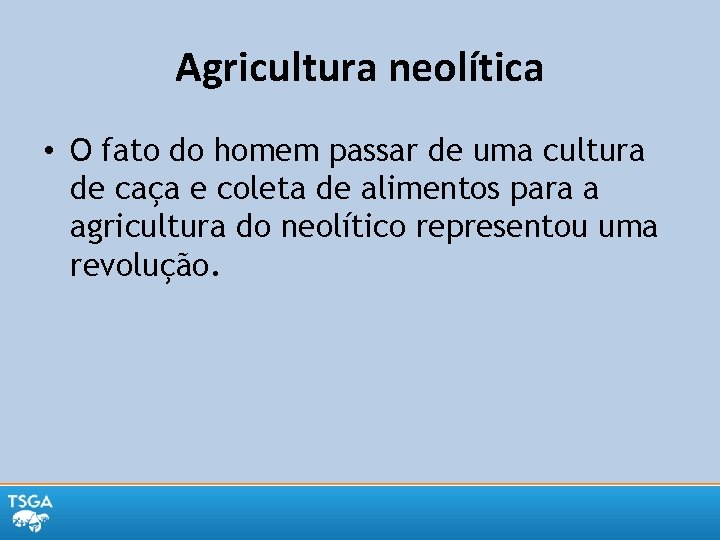 Agricultura neolítica

• O fato do homem passar de uma cultura de caça e coleta de alimentos para a agricultura do neolítico representou uma revolução.

TSGA